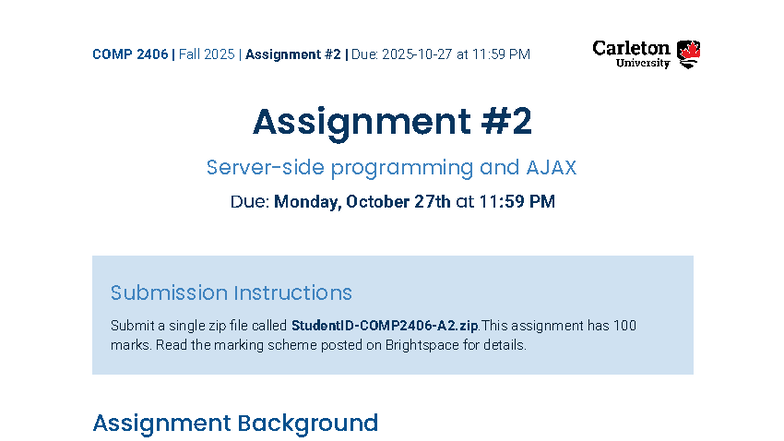 COMP 2406 | Fall 2025 | Assignment #2 | Due: 2025-10-27 at 11:59 PM

Carleton University

Assignment #2

Server-side programming and AJAX

Due: Monday, October 27th at 11:59 PM

Submission Instructions

Submit a single zip file called StudentID-COMP2406-A2.zip.This assignment has 100 marks. Read the marking scheme posted on Brightspace for details.

Assignment Background